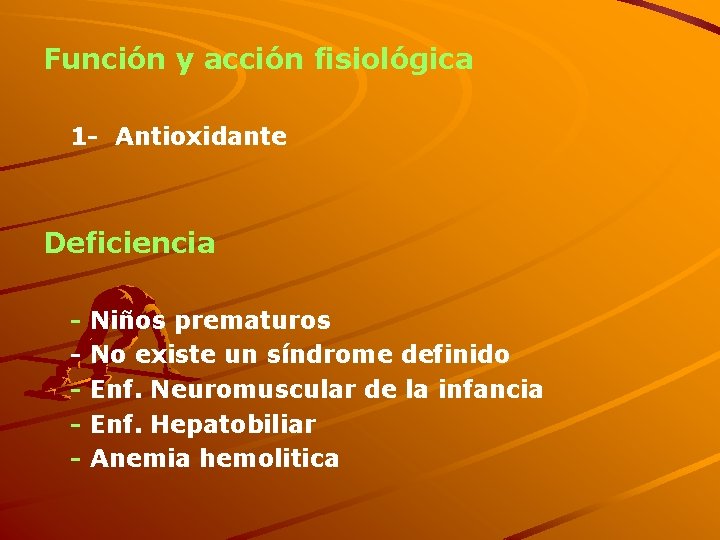 Función y acción fisiológica

1- Antioxidante

Deficiencia

- Niños prematuros
- No existe un síndrome definido
- Enf. Neuromuscular de la infancia
- Enf. Hepatobiliar
- Anemia hemolitica